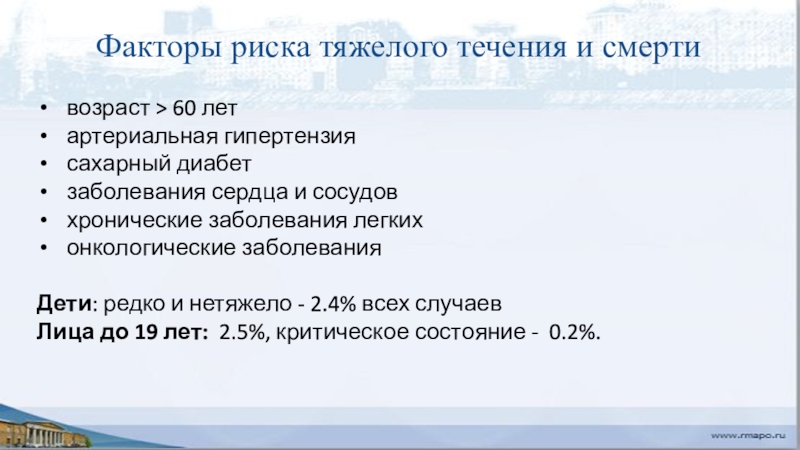 Факторы риска тяжелого течения и смерти

• возраст > 60 лет
• артериальная гипертензия
• сахарный диабет
• заболевания сердца и сосудов
• хронические заболевания легких
• онкологические заболевания

Дети: редко и нетяжело - 2.4% всех случаев
Лица до 19 лет: 2.5%, критическое состояние - 0.2%.

www.rmapo.ru